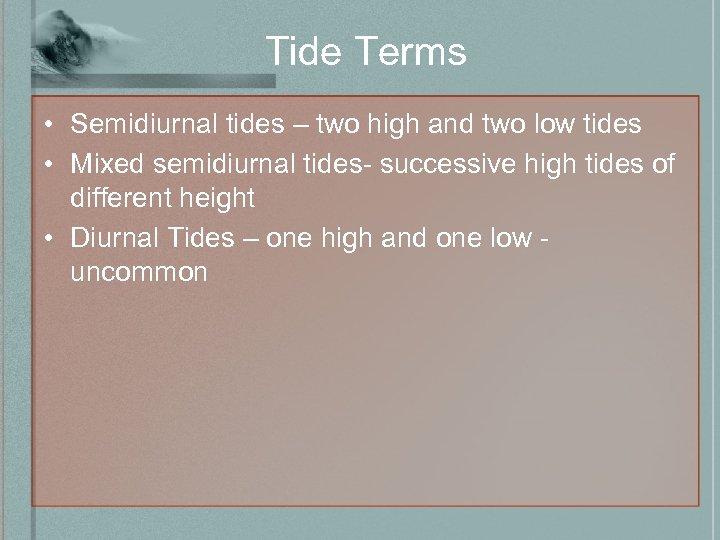 Tide Terms

• Semidiurnal tides – two high and two low tides
• Mixed semidiurnal tides- successive high tides of different height
• Diurnal Tides – one high and one low - uncommon